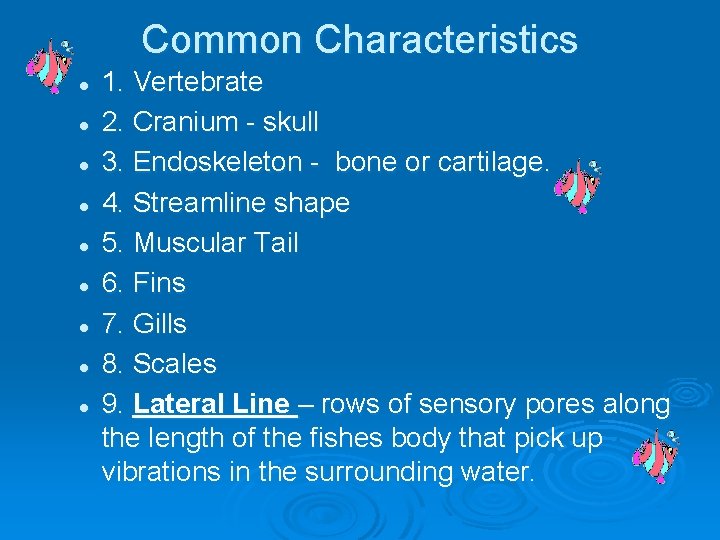 Common Characteristics

- 1. Vertebrate
- 2. Cranium - skull
- 3. Endoskeleton - bone or cartilage.
- 4. Streamline shape
- 5. Muscular Tail
- 6. Fins
- 7. Gills
- 8. Scales
- 9. Lateral Line – rows of sensory pores along the length of the fishes body that pick up vibrations in the surrounding water.